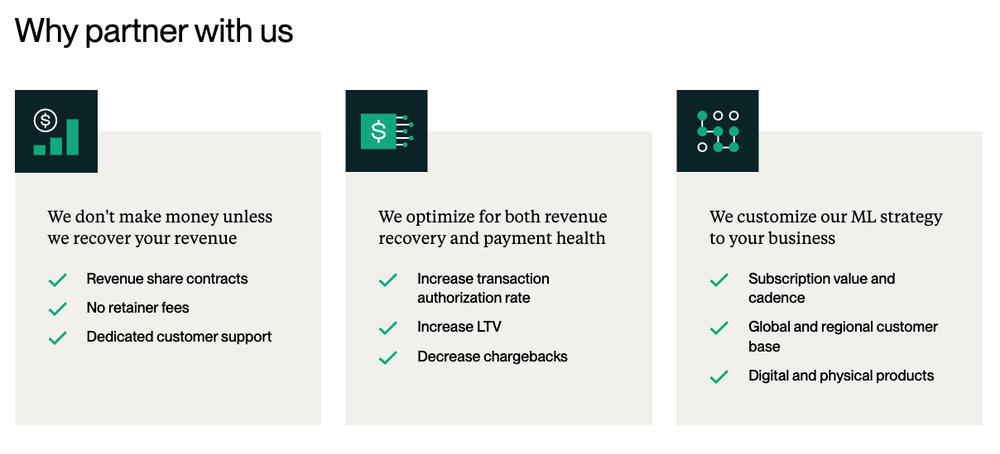 Why partner with us

We don't make money unless we recover your revenue

Revenue share contracts

No retainer fees

Dedicated customer support

We optimize for both revenue recovery and payment health

Increase transaction authorization rate

Increase LTV

Decrease chargebacks

We customize our ML strategy to your business

Subscription value and cadence

Global and regional customer base

Digital and physical products